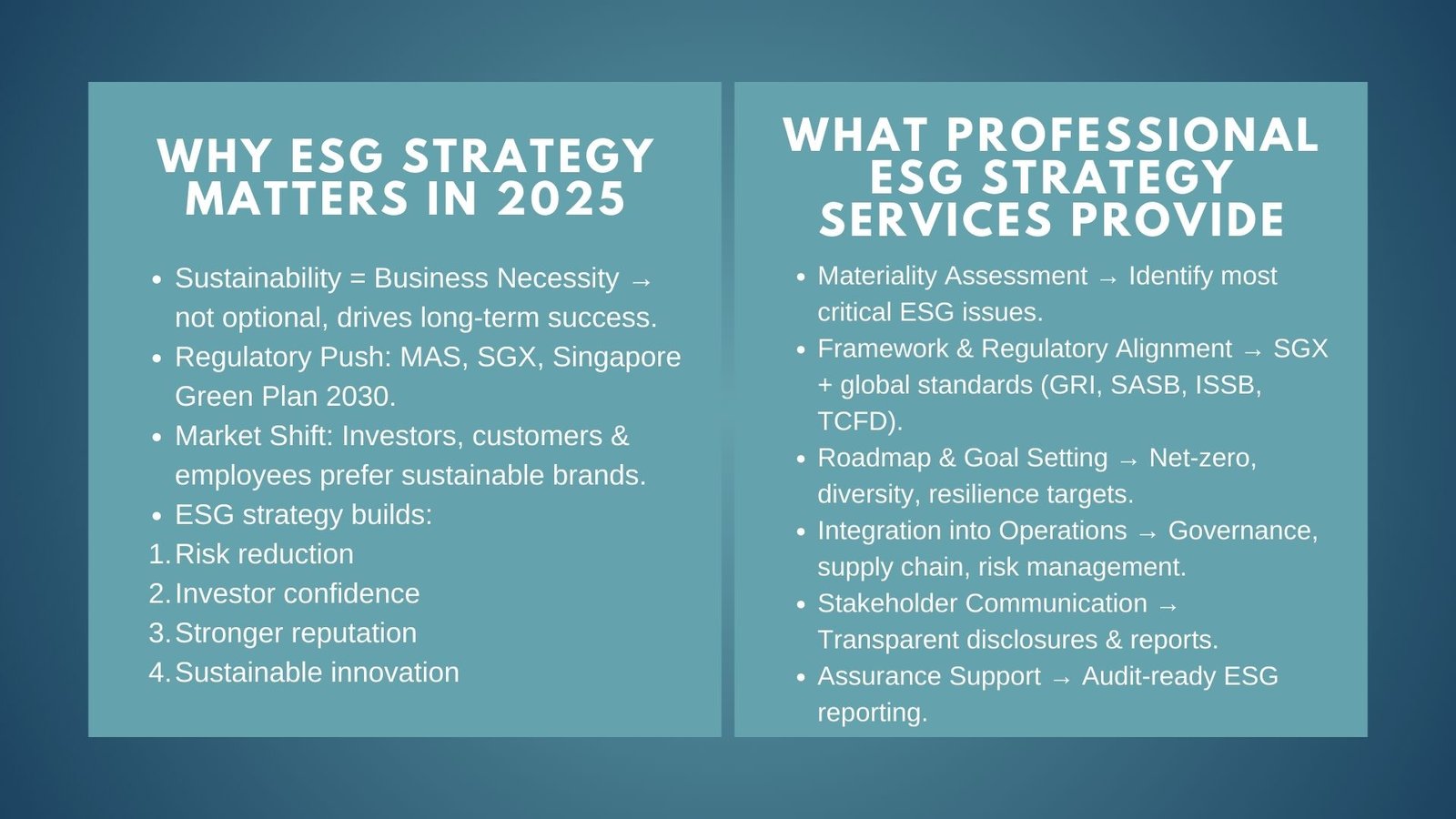 WHY ESG STRATEGY MATTERS IN 2025

- Sustainability = Business Necessity → not optional, drives long-term success.
- Regulatory Push: MAS, SGX, Singapore Green Plan 2030.
- Market Shift: Investors, customers & employees prefer sustainable brands.
- ESG strategy builds:
1. Risk reduction
2. Investor confidence
3. Stronger reputation
4. Sustainable innovation

WHAT PROFESSIONAL ESG STRATEGY SERVICES PROVIDE

- Materiality Assessment → Identify most critical ESG issues.
- Framework & Regulatory Alignment → SGX + global standards (GRI, SASB, ISSB, TCFD).
- Roadmap & Goal Setting → Net-zero, diversity, resilience targets.
- Integration into Operations → Governance, supply chain, risk management.
- Stakeholder Communication → Transparent disclosures & reports.
- Assurance Support → Audit-ready ESG reporting.